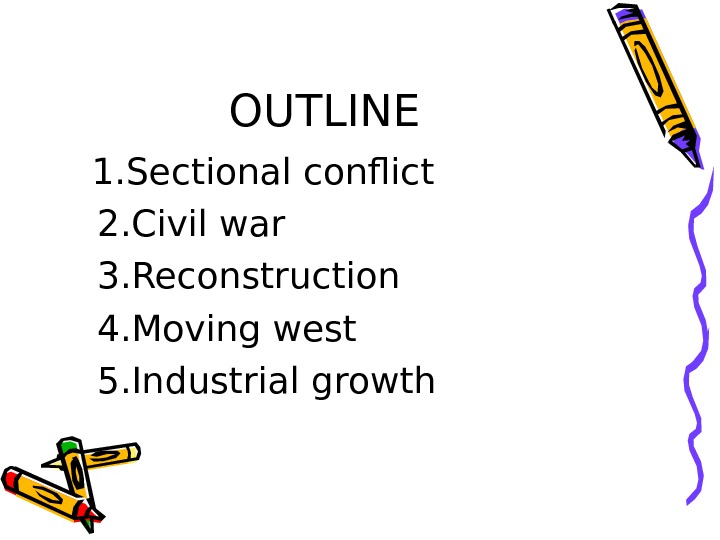 OUTLINE

1.Sectional conflict
2.Civil war
3.Reconstruction
4.Moving west
5.Industrial growth